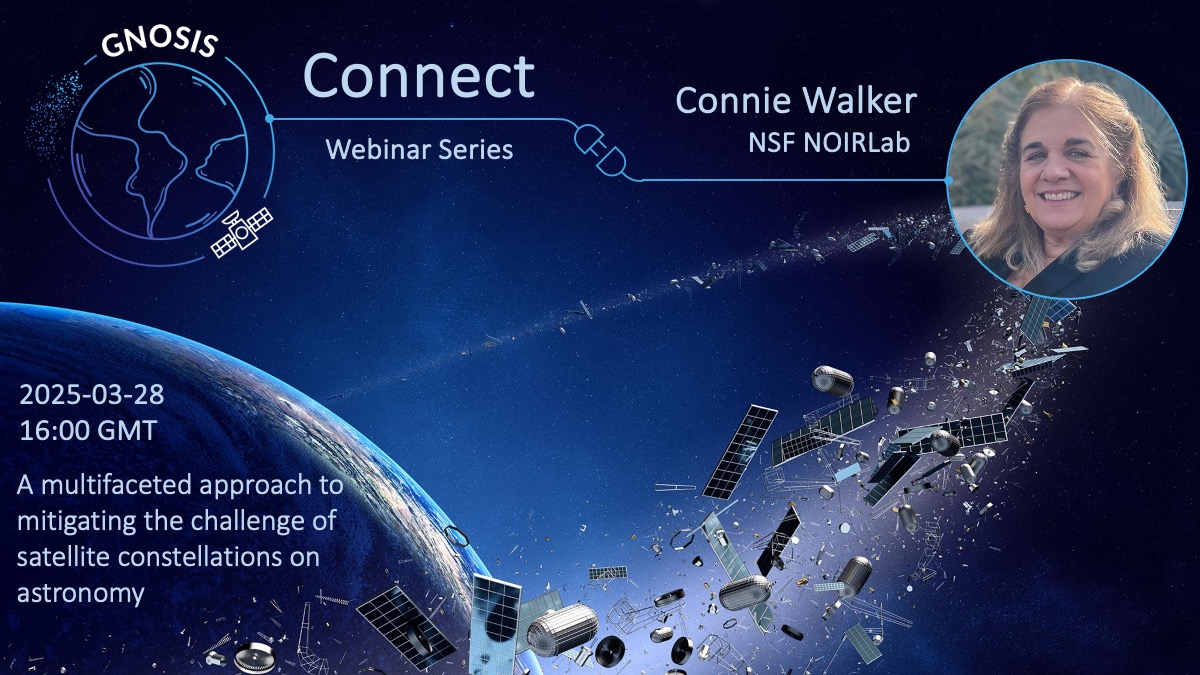 GNOSIS

Connect

Webinar Series

Connie Walker
NSF NOIRLab

2025-03-28
16:00 GMT

A multifaceted approach to mitigating the challenge of satellite constellations on astronomy